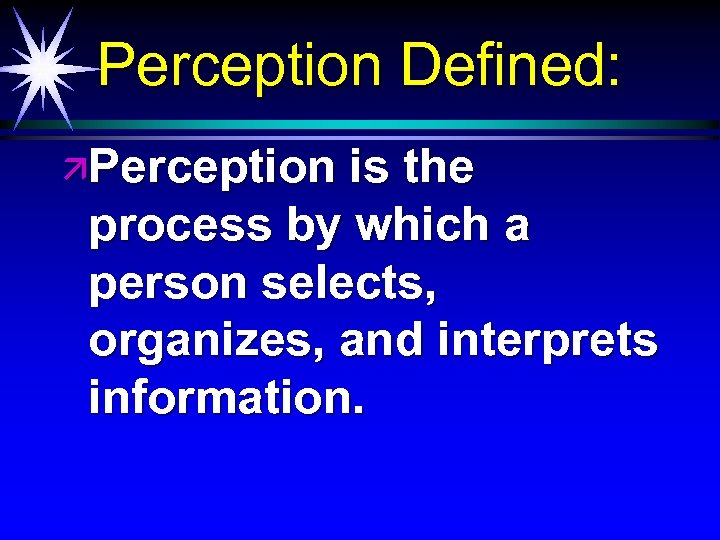 Perception Defined:

Perception is the process by which a person selects, organizes, and interprets information.